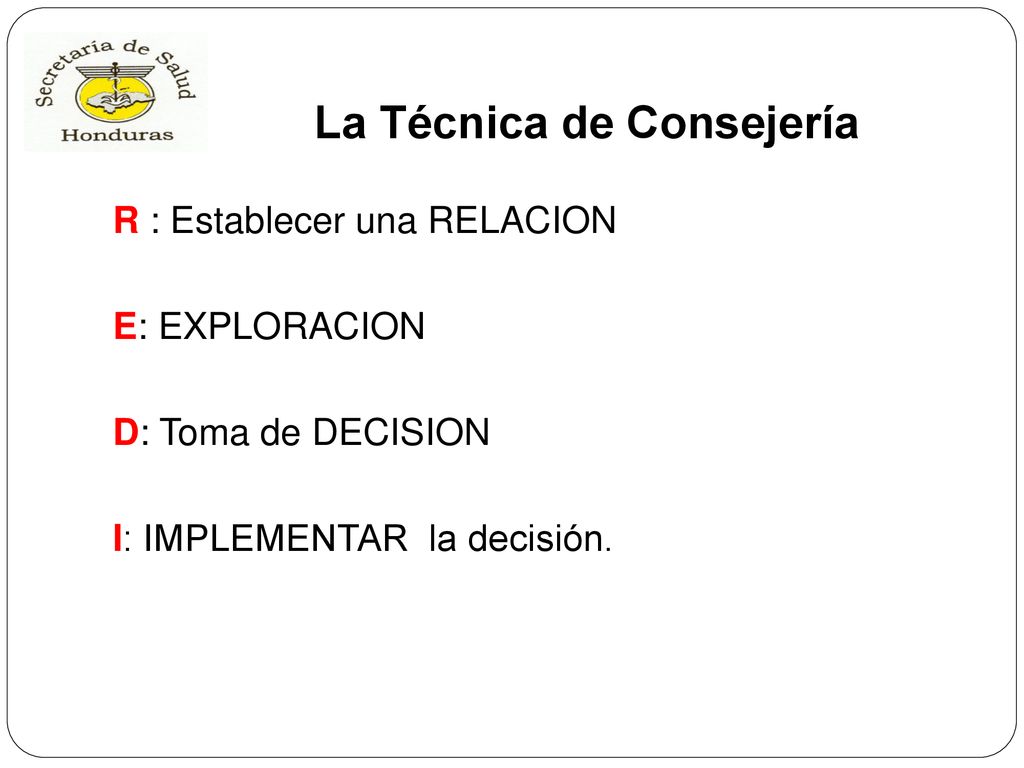 Secretaría de Salud
Honduras

La Técnica de Consejería

R : Establecer una RELACION

E: EXPLORACION

D: Toma de DECISION

I: IMPLEMENTAR la decisión.